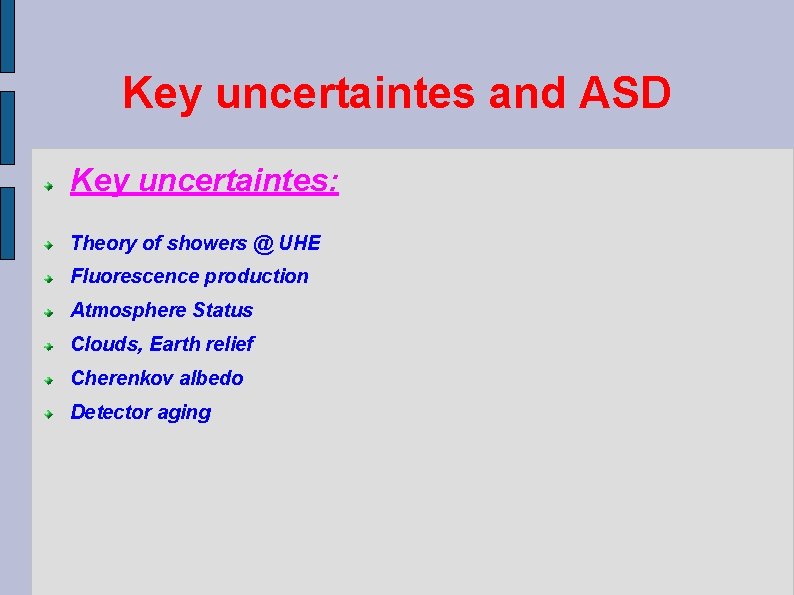 Key uncertaintes and ASD

Key uncertaintes:

Theory of showers @ UHE

Fluorescence production

Atmosphere Status

Clouds, Earth relief

Cherenkov albedo

Detector aging